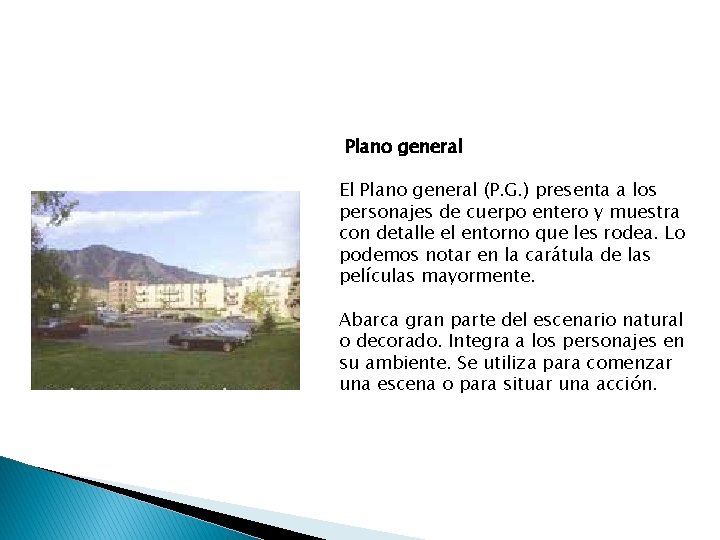 Plano general

El Plano general (P.G.) presenta a los personajes de cuerpo entero y muestra con detalle el entorno que les rodea. Lo podemos notar en la carátula de las películas mayormente.

Abarca gran parte del escenario natural o decorado. Integra a los personajes en su ambiente. Se utiliza para comenzar una escena o para situar una acción.